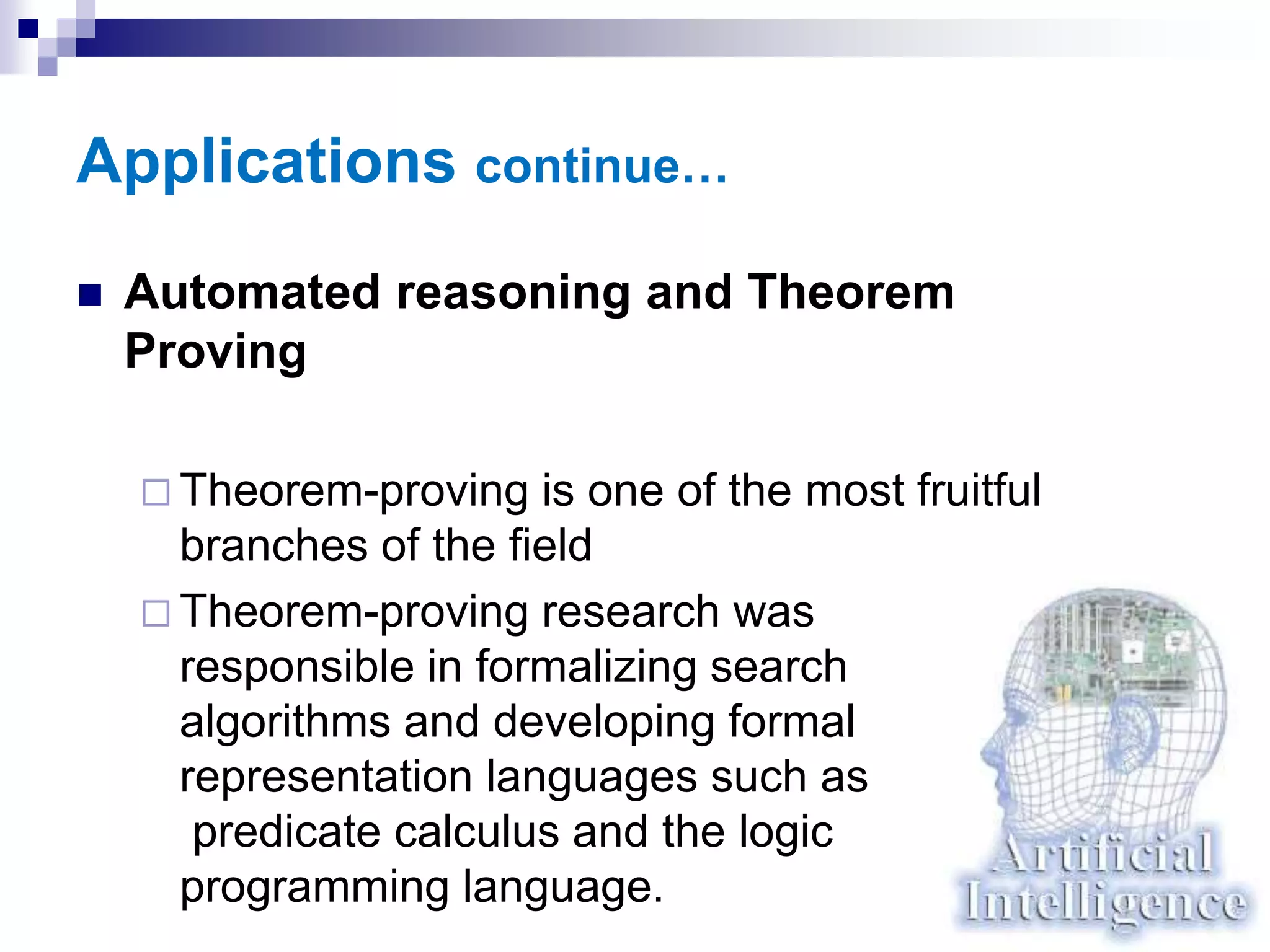 Applications continue…

Automated reasoning and Theorem Proving

Theorem-proving is one of the most fruitful branches of the field

Theorem-proving research was responsible in formalizing search algorithms and developing formal representation languages such as predicate calculus and the logic programming language.

Artificial Intelligence